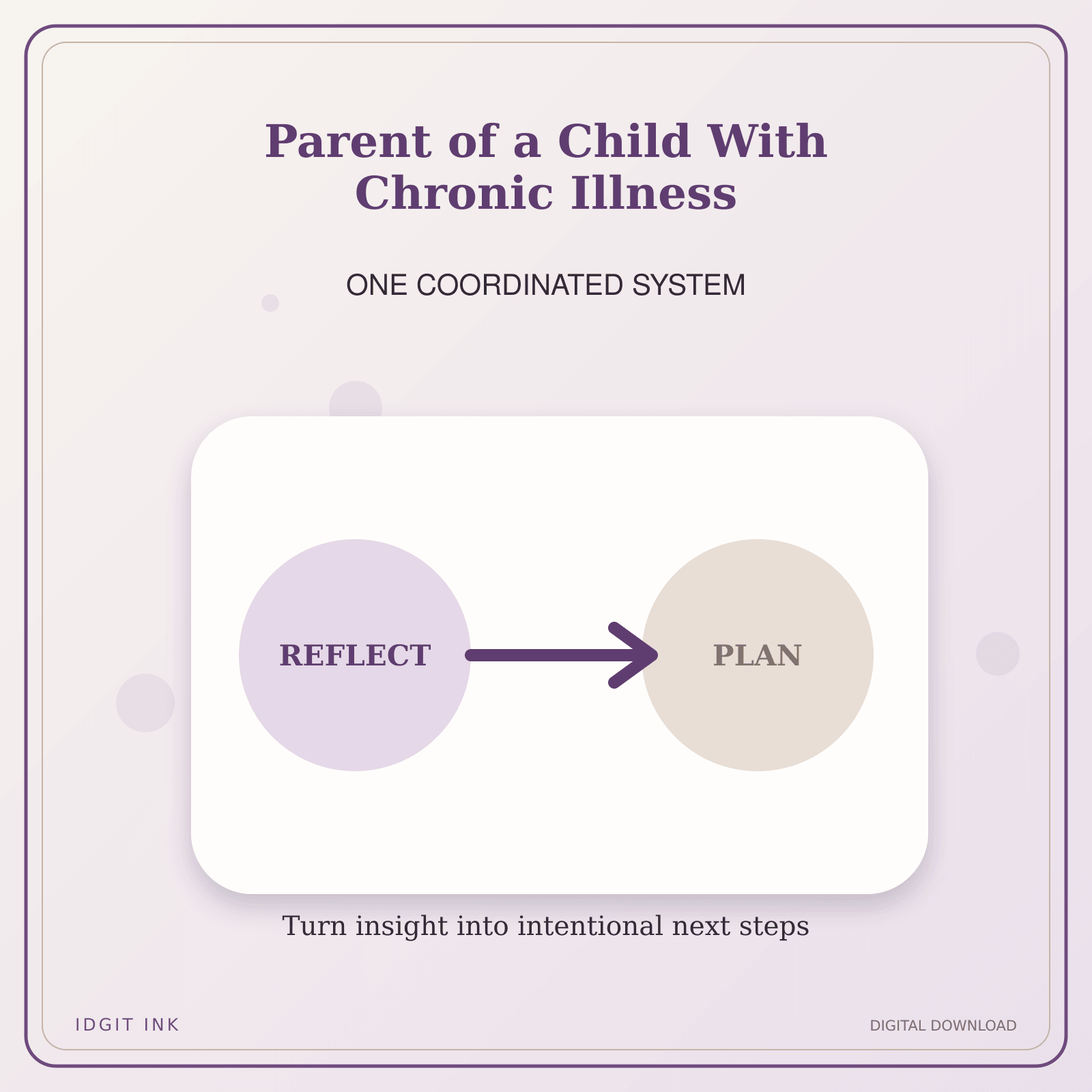 Parent of a Child With Chronic Illness

ONE COORDINATED SYSTEM

REFLECT

PLAN

Turn insight into intentional next steps

IDGIT INK

DIGITAL DOWNLOAD